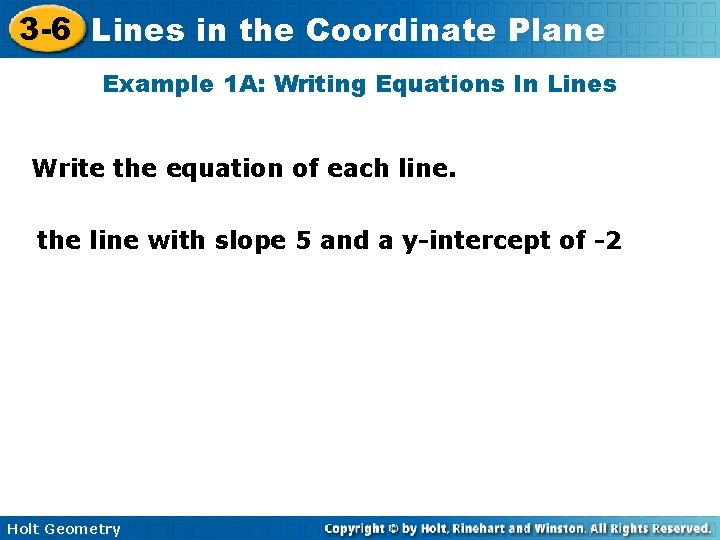 3-6 Lines in the Coordinate Plane

Example 1A: Writing Equations In Lines

Write the equation of each line.

the line with slope 5 and a y-intercept of -2

Holt Geometry

Copyright © by Holt, Rinehart and Winston. All Rights Reserved.